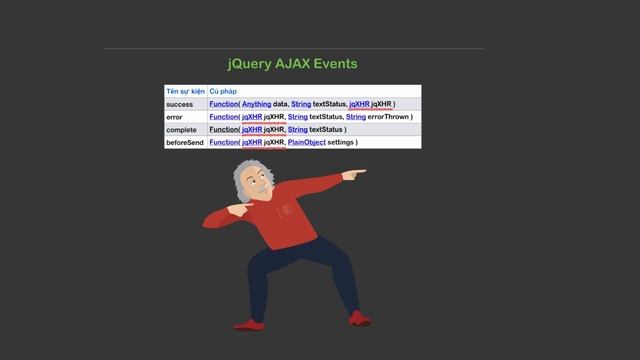 jQuery AJAX Events

| Tên sự kiện | Cú pháp |
|---|---|
| success | Function( Anything data, String textStatus, jqXHR jqXHR ) |
| error | Function( jqXHR jqXHR, String textStatus, String errorThrown ) |
| complete | Function( jqXHR jqXHR, String textStatus ) |
| beforeSend | Function( jqXHR jqXHR, PlainObject settings ) |